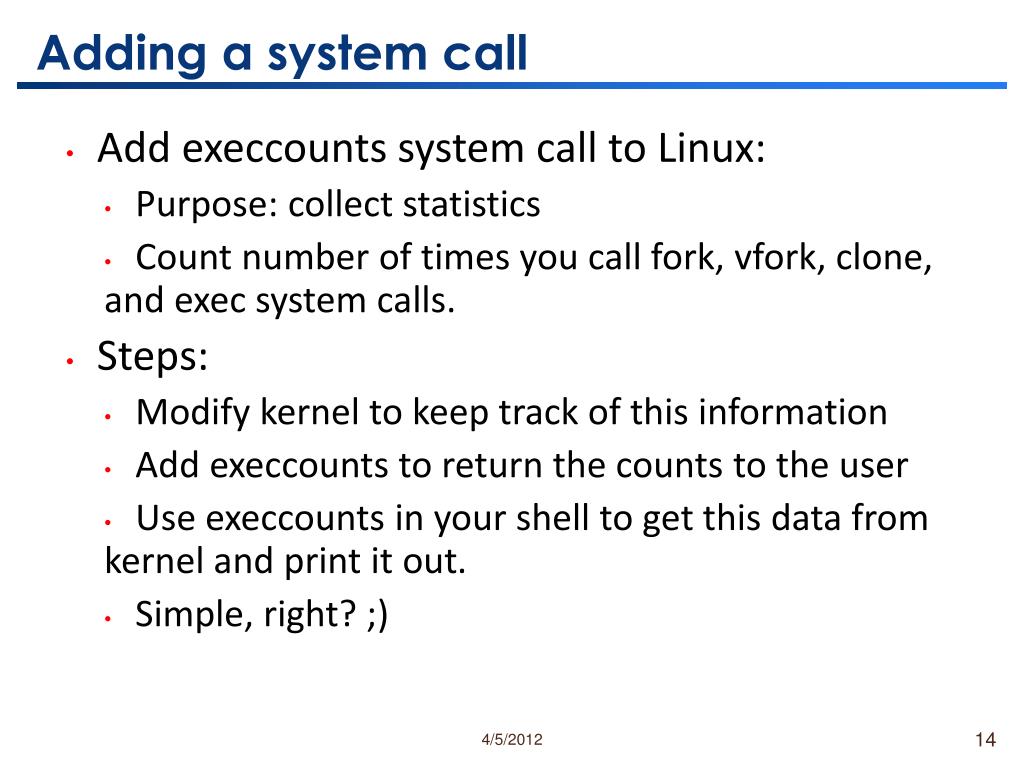 Adding a system call

• Add execcounts system call to Linux:
  • Purpose: collect statistics
  • Count number of times you call fork, vfork, clone, and exec system calls.
• Steps:
  • Modify kernel to keep track of this information
  • Add execcounts to return the counts to the user
  • Use execcounts in your shell to get this data from kernel and print it out.
  • Simple, right? ;)

4/5/2012

14